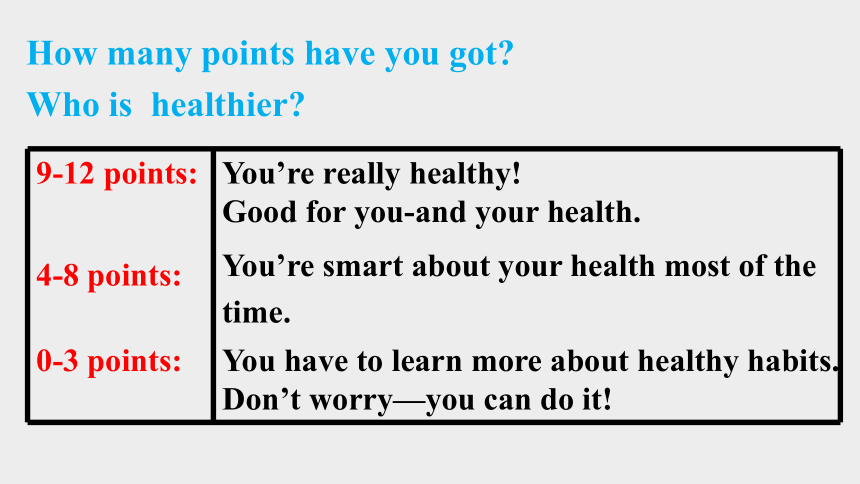 How many points have you got?
Who is  healthier?

| | |
|---|---|
| 9-12 points: | You’re really healthy! Good for you-and your health. |
| 4-8 points: | You’re smart about your health most of the time. |
| 0-3 points: | You have to learn more about healthy habits. Don’t worry—you can do it! |